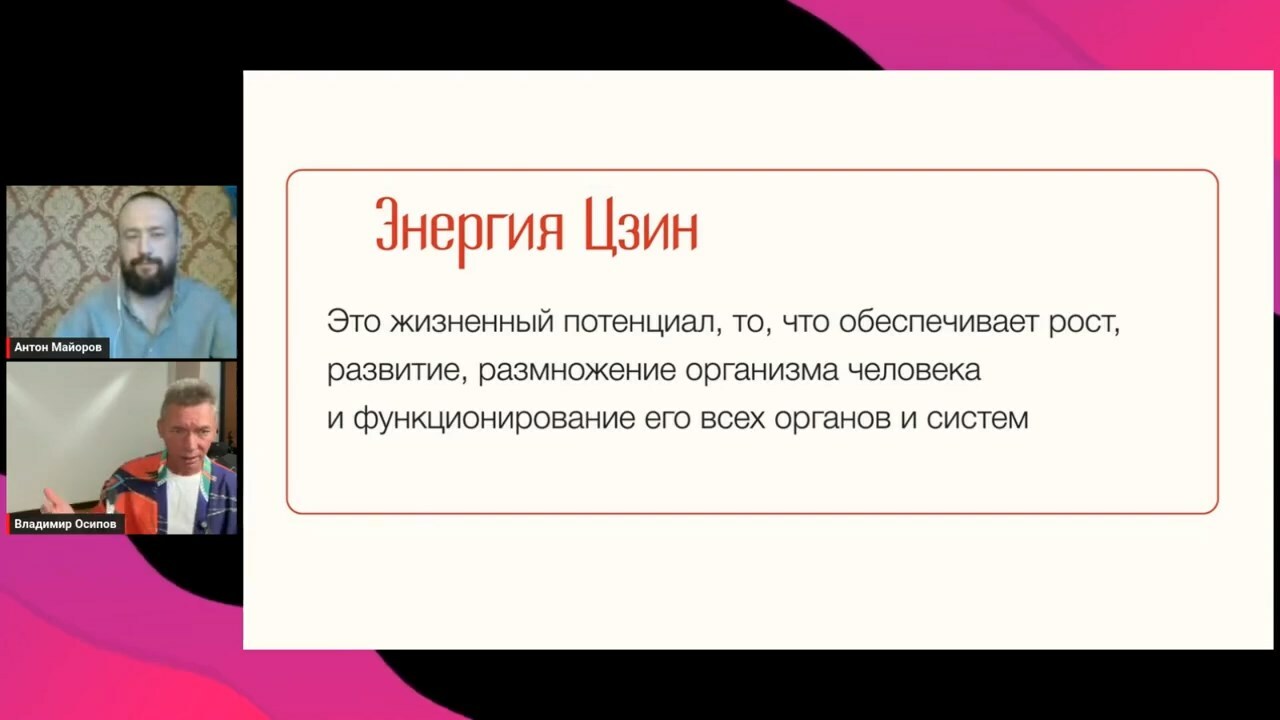 Антон Майоров

Владимир Осипов

Энергия Цзин

Это жизненный потенциал, то, что обеспечивает рост, развитие, размножение организма человека и функционирование его всех органов и систем